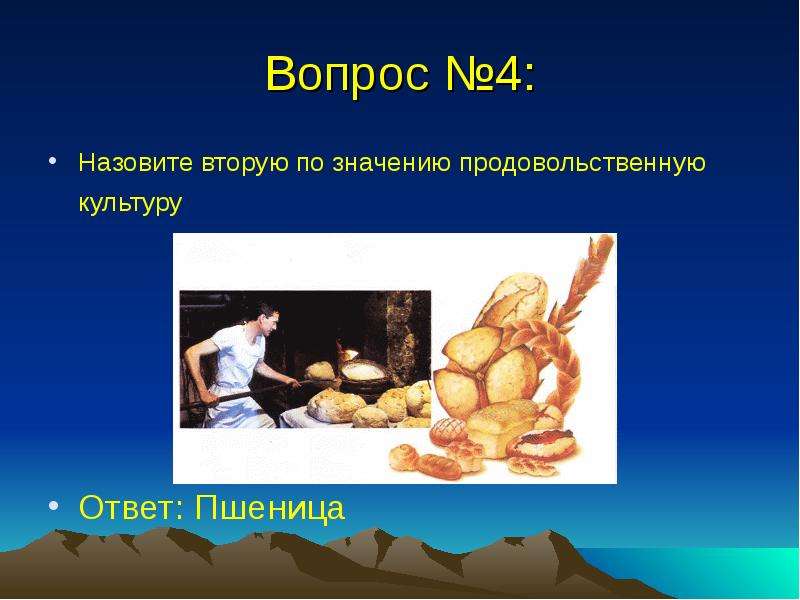 Вопрос №4:

• Назовите вторую по значению продовольственную культуру

• Ответ: Пшеница